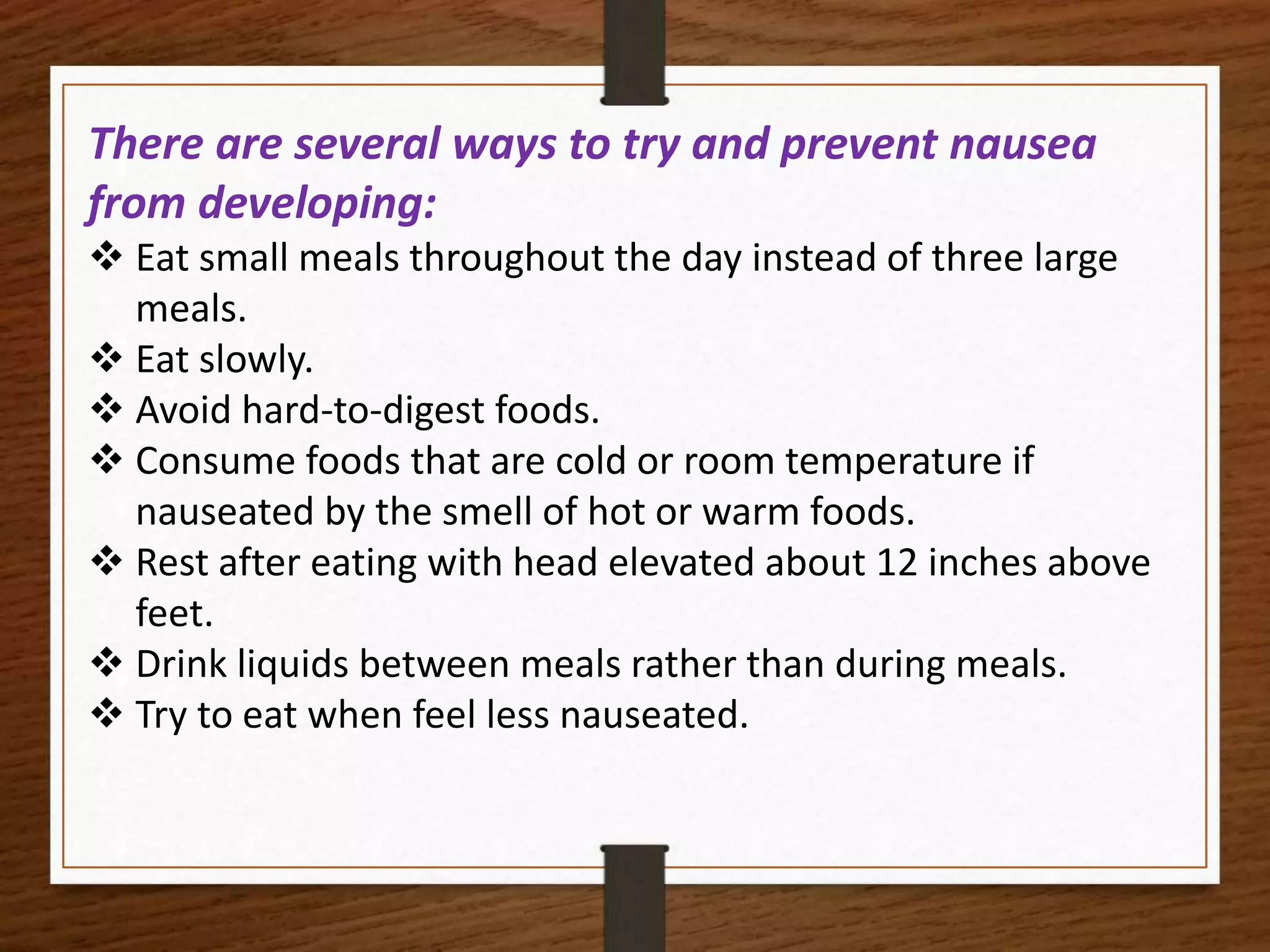 There are several ways to try and prevent nausea from developing:

❖ Eat small meals throughout the day instead of three large meals.
❖ Eat slowly.
❖ Avoid hard-to-digest foods.
❖ Consume foods that are cold or room temperature if nauseated by the smell of hot or warm foods.
❖ Rest after eating with head elevated about 12 inches above feet.
❖ Drink liquids between meals rather than during meals.
❖ Try to eat when feel less nauseated.